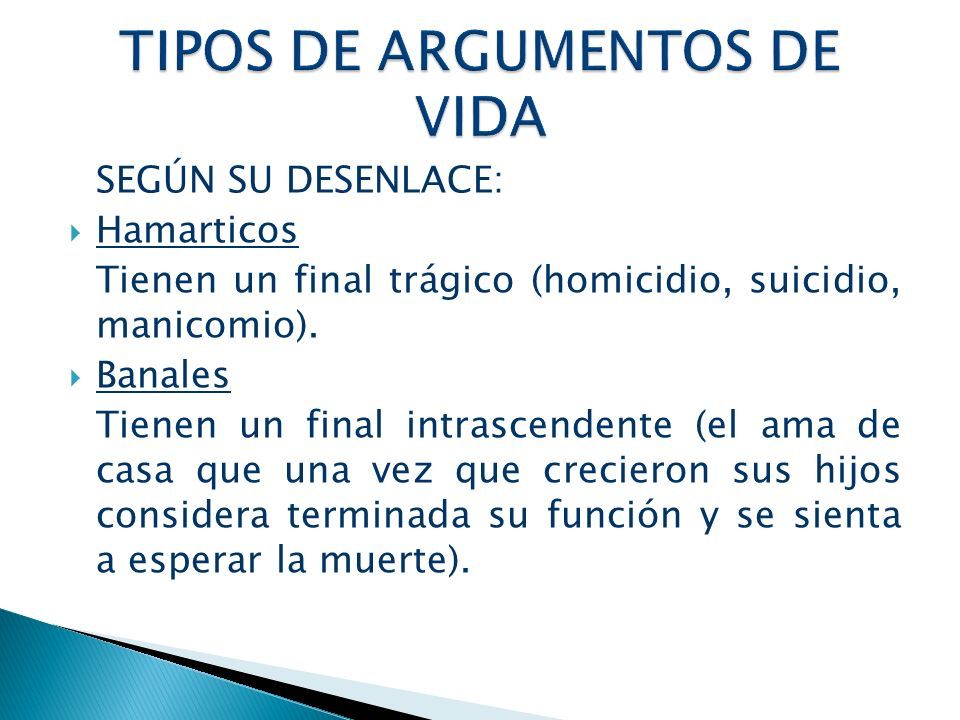 TIPOS DE ARGUMENTOS DE VIDA

SEGÚN SU DESENLACE:

Hamarticos

Tienen un final trágico (homicidio, suicidio, manicomio).

Banales

Tienen un final intrascendente (el ama de casa que una vez que crecieron sus hijos considera terminada su función y se sienta a esperar la muerte).